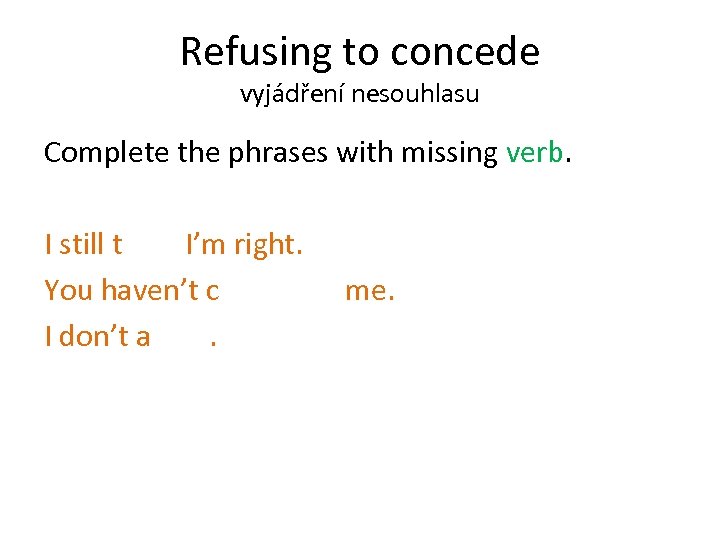 Refusing to concede
vyjádření nesouhlasu

Complete the phrases with missing verb.

I still t       I'm right.
You haven't c              me.
I don't a       .